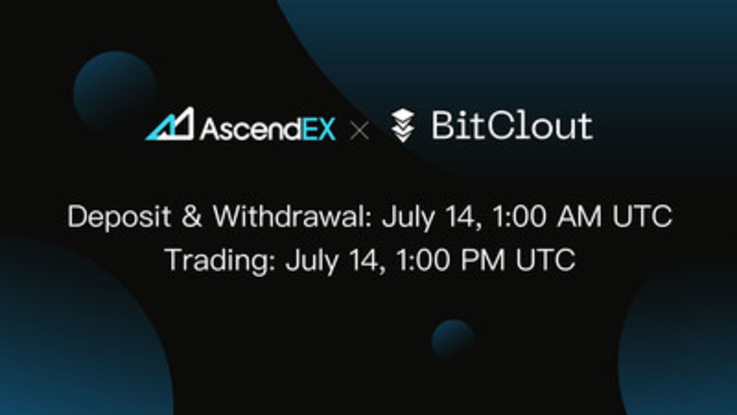 AscendEX × BitClout

Deposit & Withdrawal: July 14, 1:00 AM UTC
Trading: July 14, 1:00 PM UTC